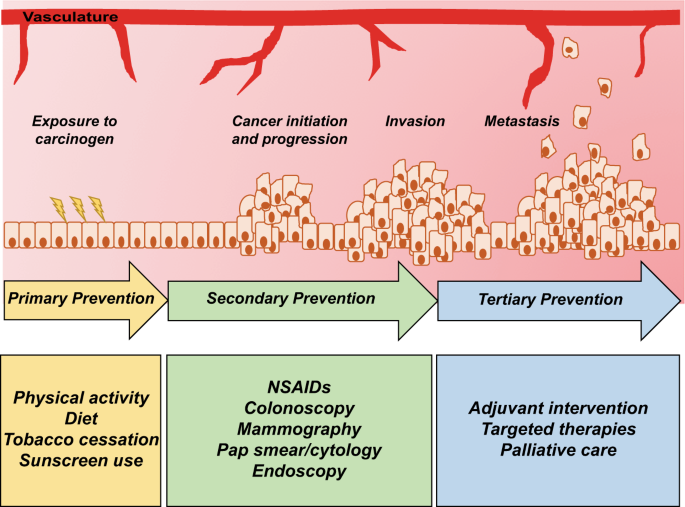 Vasculature

Exposure to carcinogen

Cancer initiation and progression

Invasion

Metastasis

Primary Prevention

Secondary Prevention

Tertiary Prevention

Physical activity
Diet
Tobacco cessation
Sunscreen use

NSAIDs
Colonoscopy
Mammography
Pap smear/cytology
Endoscopy

Adjuvant intervention
Targeted therapies
Palliative care